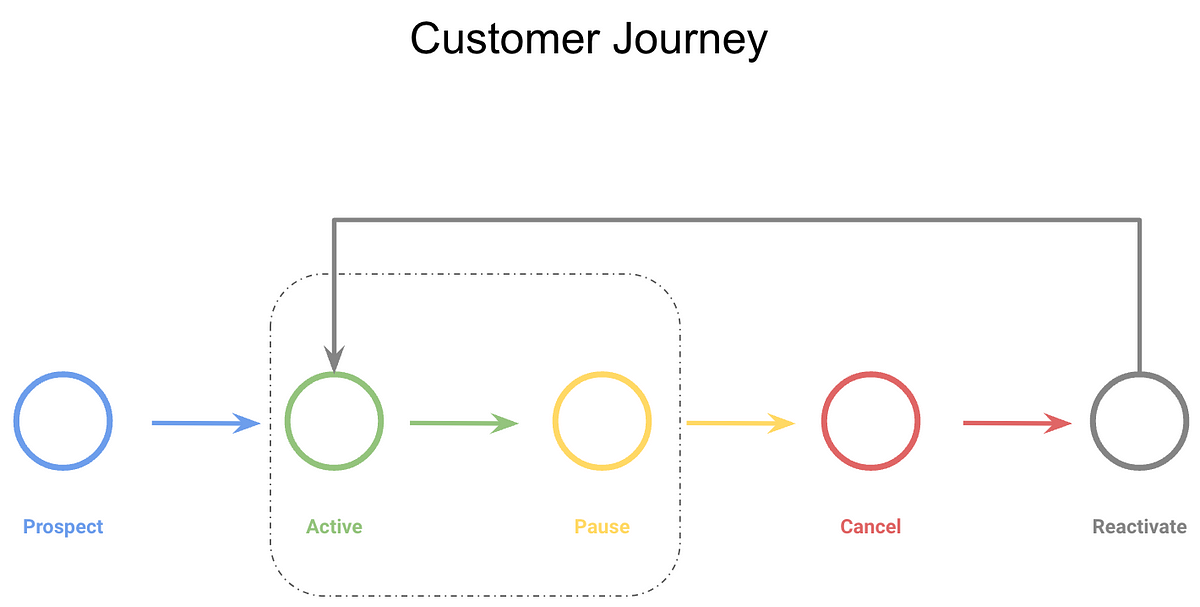 Customer Journey

Prospect

Active

Pause

Cancel

Reactivate